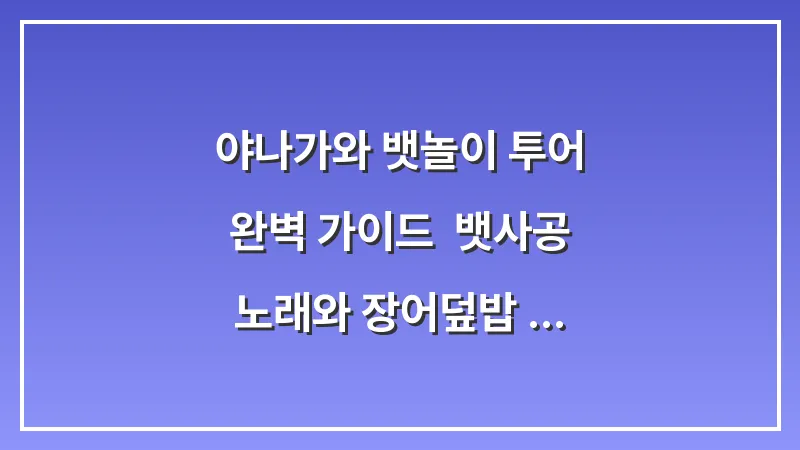 야나가와 뱃놀이 투어 완벽 가이드  뱃사공 노래와 장어덮밥 ...